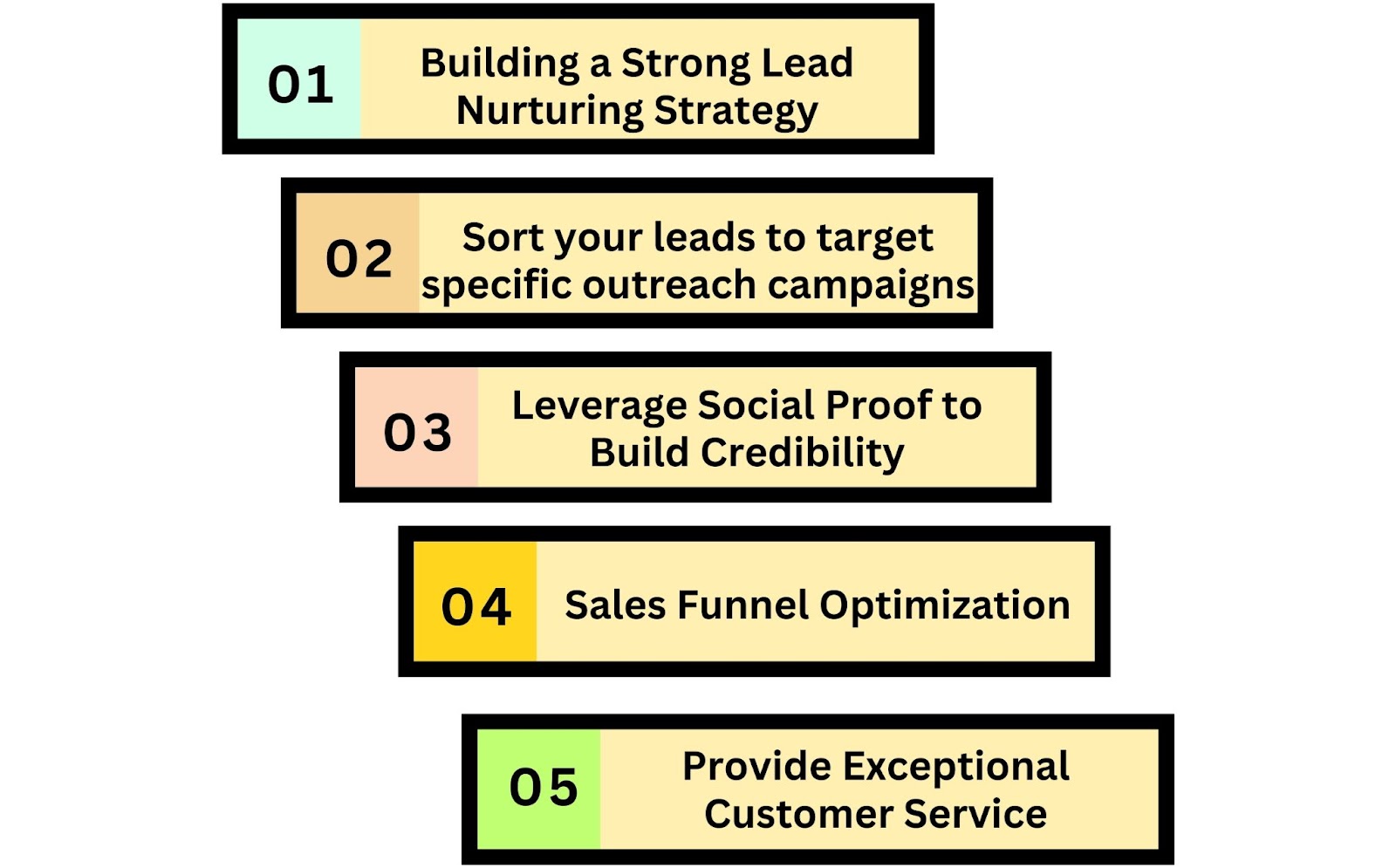 01

Building a Strong Lead Nurturing Strategy

02

Sort your leads to target specific outreach campaigns

03

Leverage Social Proof to Build Credibility

04

Sales Funnel Optimization

05

Provide Exceptional Customer Service